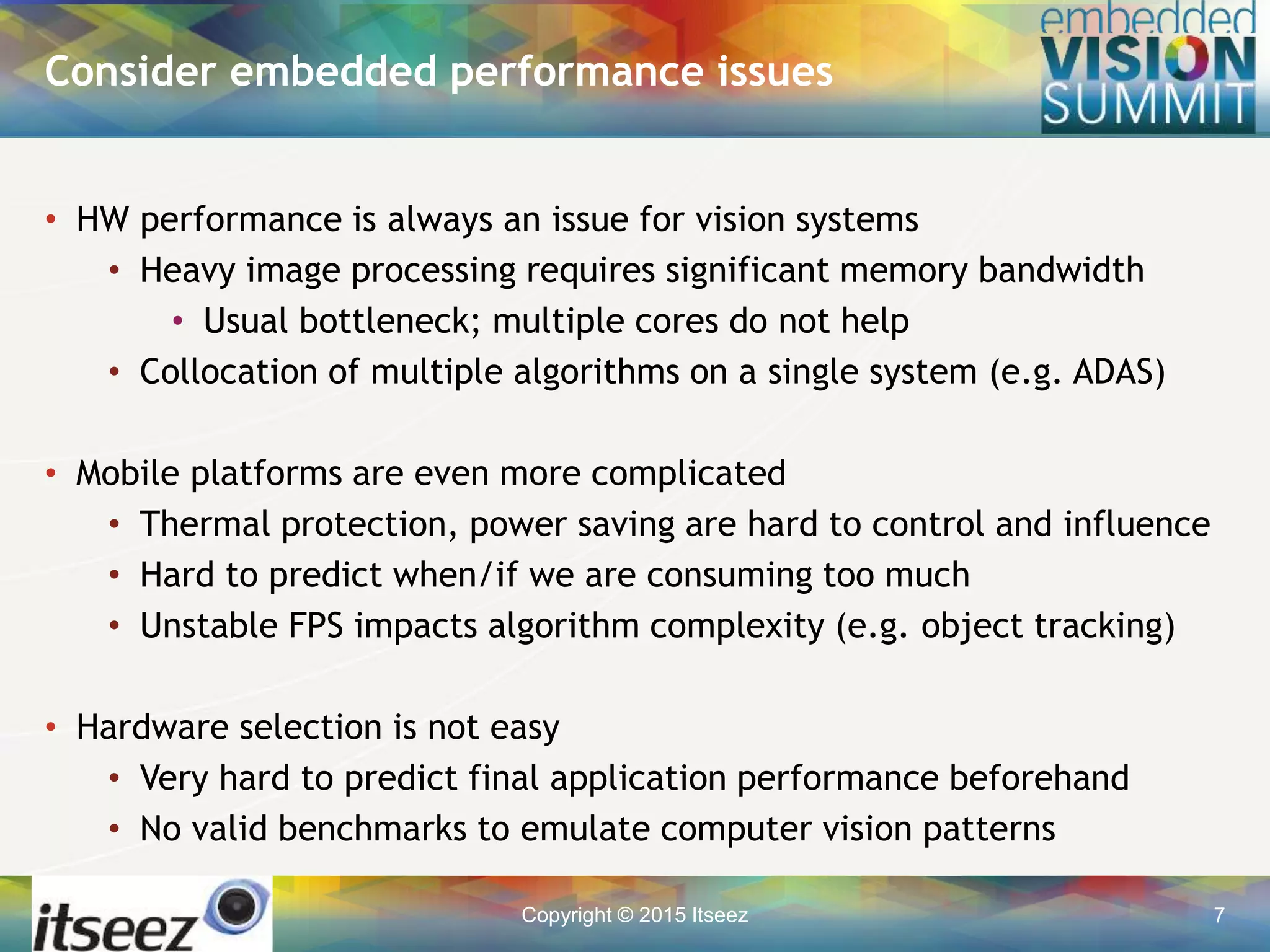 Consider embedded performance issues

embedded VISION SUMMIT

• HW performance is always an issue for vision systems
  • Heavy image processing requires significant memory bandwidth
    • Usual bottleneck; multiple cores do not help
  • Collocation of multiple algorithms on a single system (e.g. ADAS)

• Mobile platforms are even more complicated
  • Thermal protection, power saving are hard to control and influence
  • Hard to predict when/if we are consuming too much
  • Unstable FPS impacts algorithm complexity (e.g. object tracking)

• Hardware selection is not easy
  • Very hard to predict final application performance beforehand
  • No valid benchmarks to emulate computer vision patterns

itseez

Copyright © 2015 Itseez

7